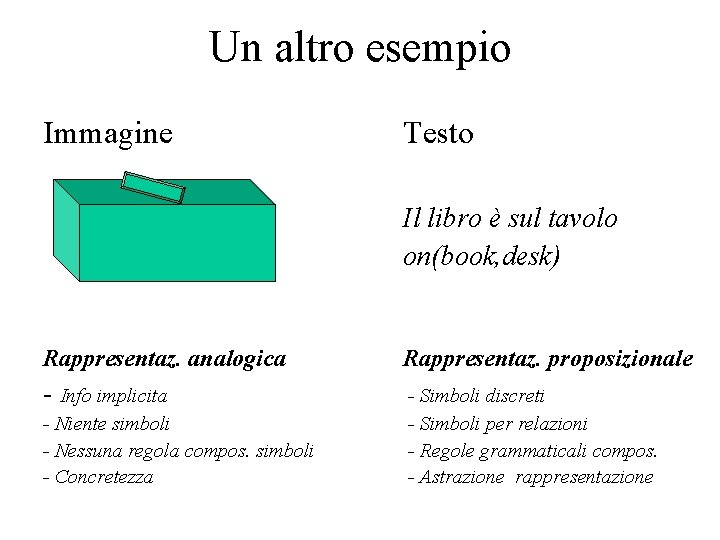 Un altro esempio

Immagine

Rappresentaz. analogica

- Info implicita
- Niente simboli
- Nessuna regola compos. simboli
- Concretezza

Testo

Il libro è sul tavolo
on(book,desk)

Rappresentaz. proposizionale

- Simboli discreti
- Simboli per relazioni
- Regole grammaticali compos.
- Astrazione rappresentazione